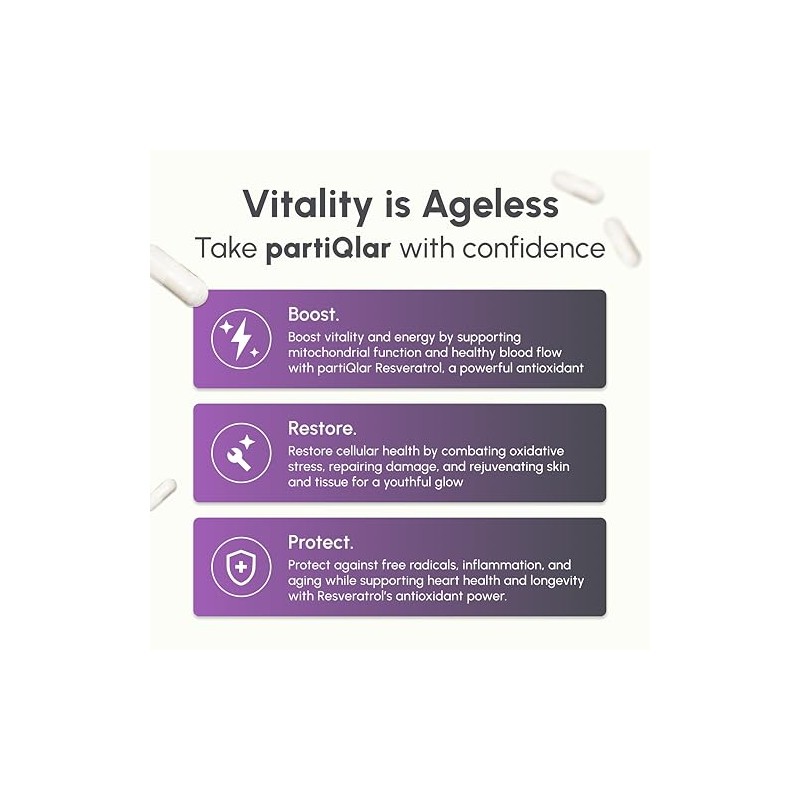 Vitality is Ageless
Take partiQlar with confidence

Boost.
Boost vitality and energy by supporting mitochondrial function and healthy blood flow with partiQlar Resveratrol, a powerful antioxidant

Restore.
Restore cellular health by combating oxidative stress, repairing damage, and rejuvenating skin and tissue for a youthful glow

Protect.
Protect against free radicals, inflammation, and aging while supporting heart health and longevity with Resveratrol's antioxidant power.